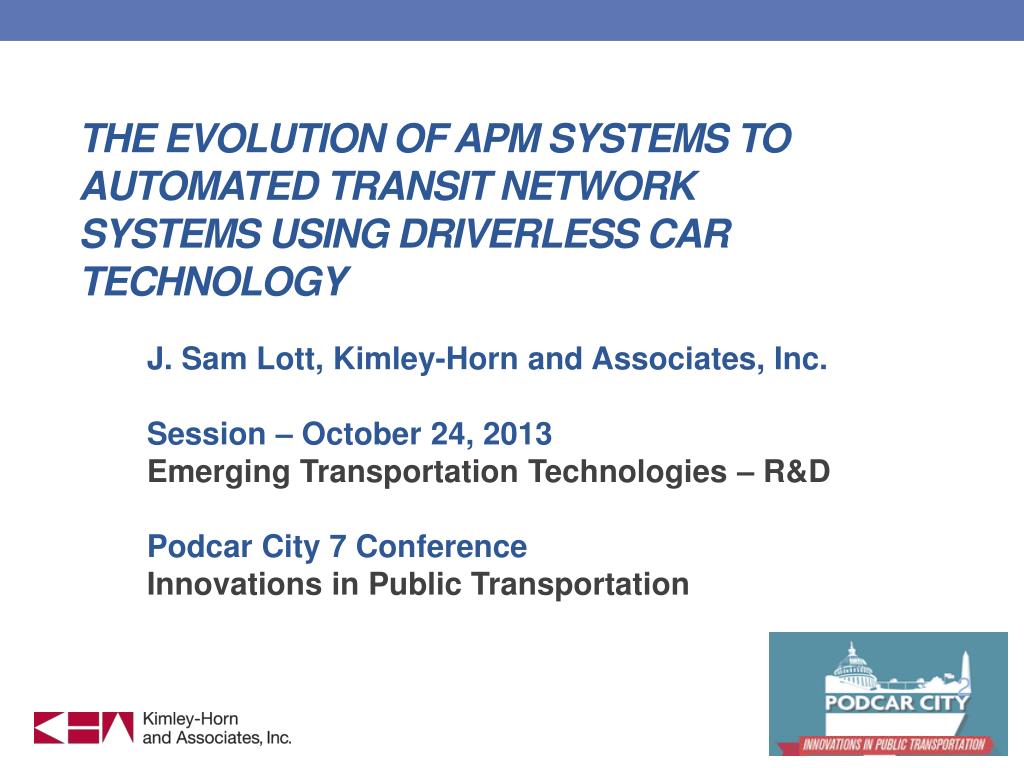 THE EVOLUTION OF APM SYSTEMS TO AUTOMATED TRANSIT NETWORK SYSTEMS USING DRIVERLESS CAR TECHNOLOGY

J. Sam Lott, Kimley-Horn and Associates, Inc.

Session – October 24, 2013
Emerging Transportation Technologies – R&D

Podcar City 7 Conference
Innovations in Public Transportation

Kimley-Horn
and Associates, Inc.

PODCAR CITY
INNOVATIONS IN PUBLIC TRANSPORTATION